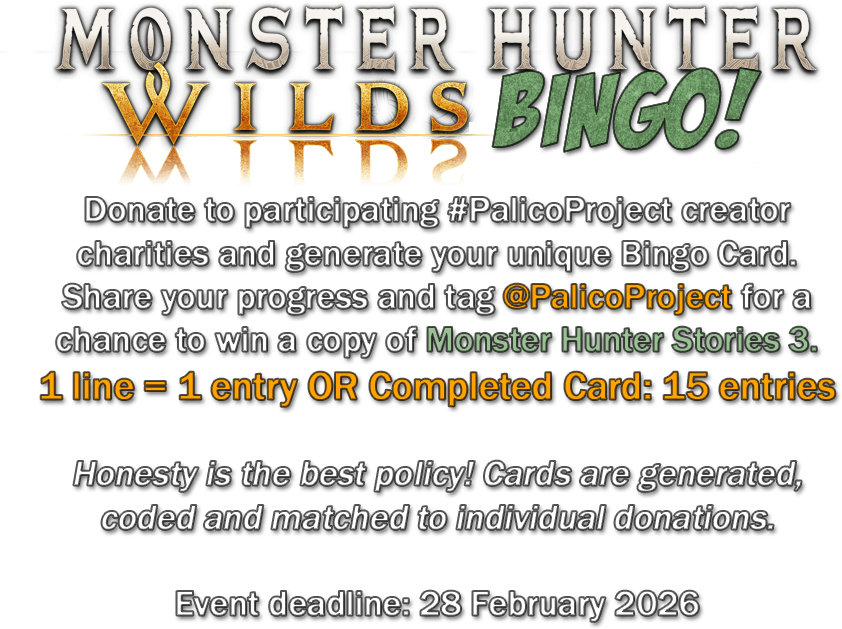 MONSTER HUNTER
WILDS
BINGO!

Donate to participating #PalicoProject creator charities and generate your unique Bingo Card. Share your progress and tag @PalicoProject for a chance to win a copy of Monster Hunter Stories 3.
1 line = 1 entry OR Completed Card: 15 entries

Honesty is the best policy! Cards are generated, coded and matched to individual donations.

Event deadline: 28 February 2026